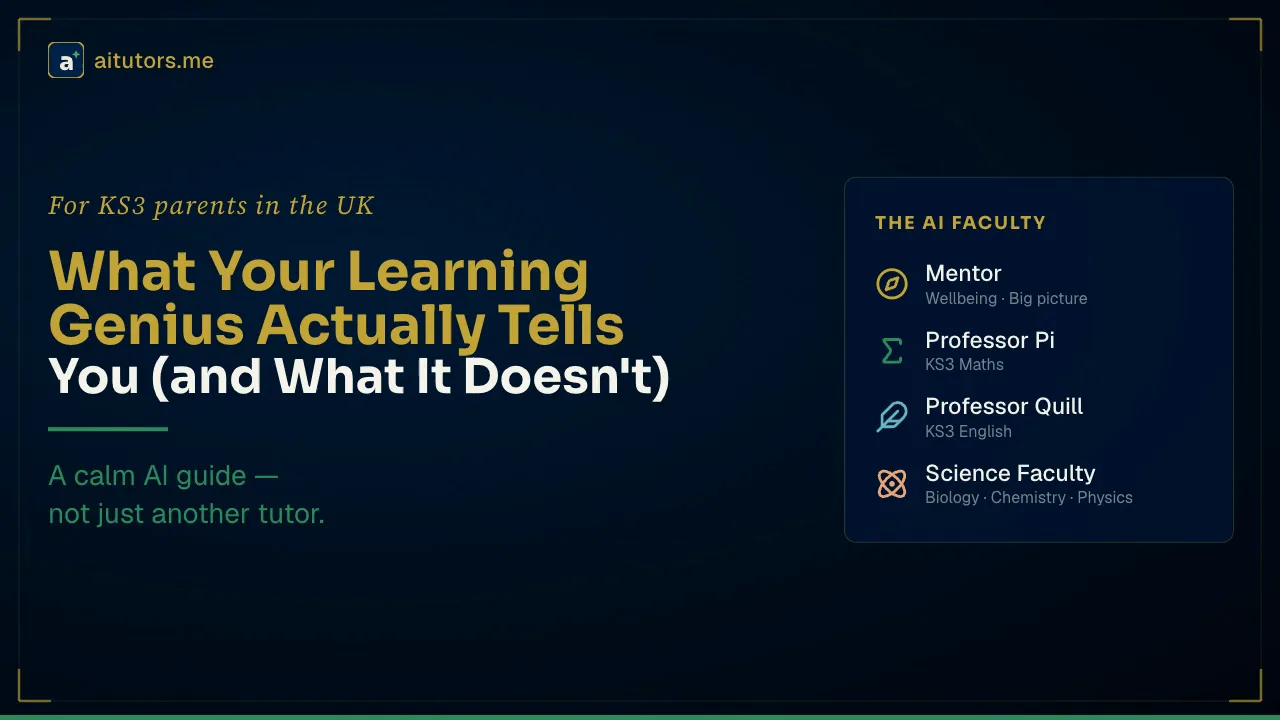 a aitutors.me

For KS3 parents in the UK

What Your Learning Genius Actually Tells You (and What It Doesn't)

A calm AI guide — not just another tutor.

THE AI FACULTY

Mentor
Wellbeing · Big picture

Professor Pi
KS3 Maths

Professor Quill
KS3 English

Science Faculty
Biology · Chemistry · Physics